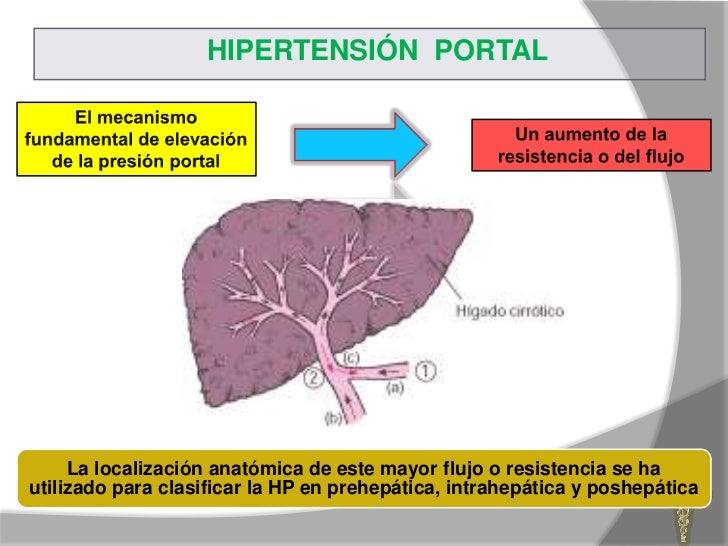 HIPERTENSIÓN PORTAL

El mecanismo fundamental de elevación de la presión portal

Un aumento de la resistencia o del flujo

Hígado cirrótico

(c)

2

1

(a)

(b)

La localización anatómica de este mayor flujo o resistencia se ha utilizado para clasificar la HP en prehepática, intrahepática y poshepática